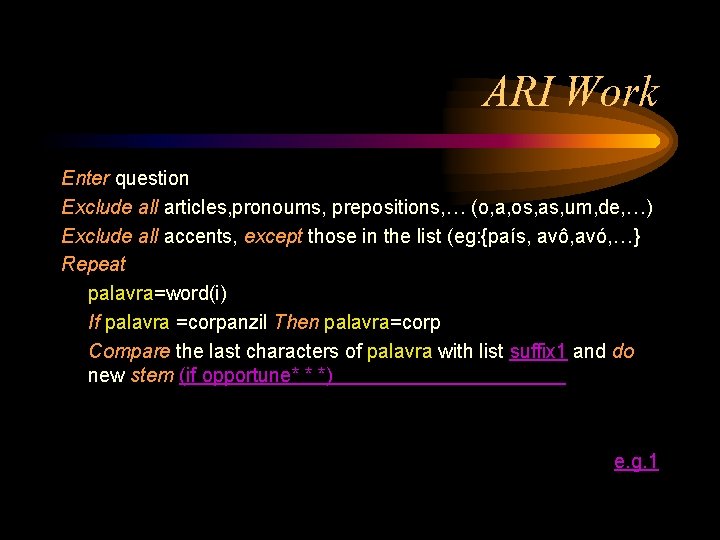 ARI Work

Enter question

Exclude all articles,pronoums, prepositions,… (o,a,os,as,um,de,…)

Exclude all accents, except those in the list (eg:{país, avô,avó,…}

Repeat

palavra=word(i)

If palavra =corpanzil Then palavra=corp

Compare the last characters of palavra with list suffix1 and do new stem (if opportune* * *)

e.g.1